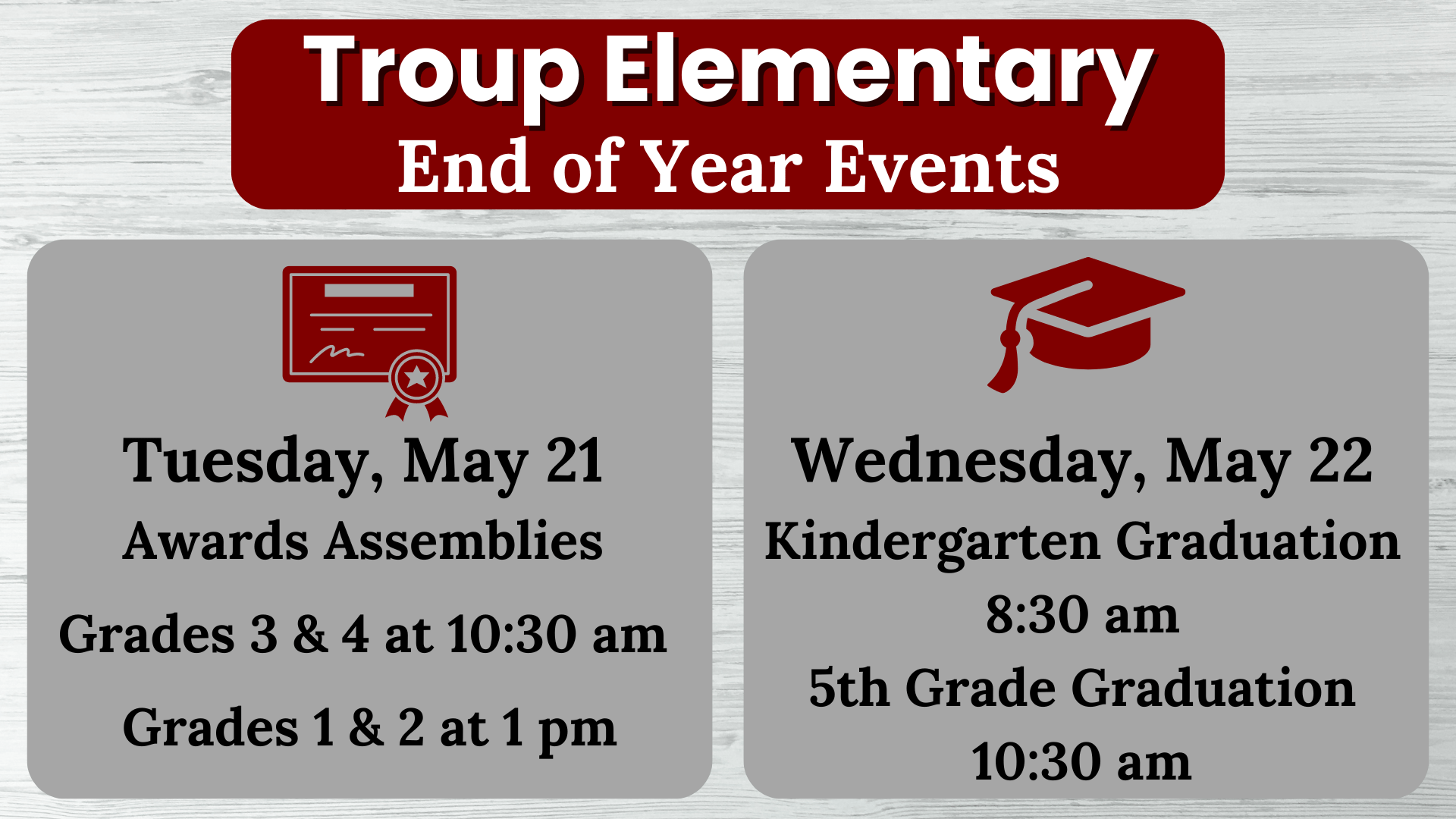 Troup Elementary
End of Year Events

Tuesday, May 21
Awards Assemblies
Grades 3 & 4 at 10:30 am
Grades 1 & 2 at 1 pm

Wednesday, May 22
Kindergarten Graduation
8:30 am
5th Grade Graduation
10:30 am